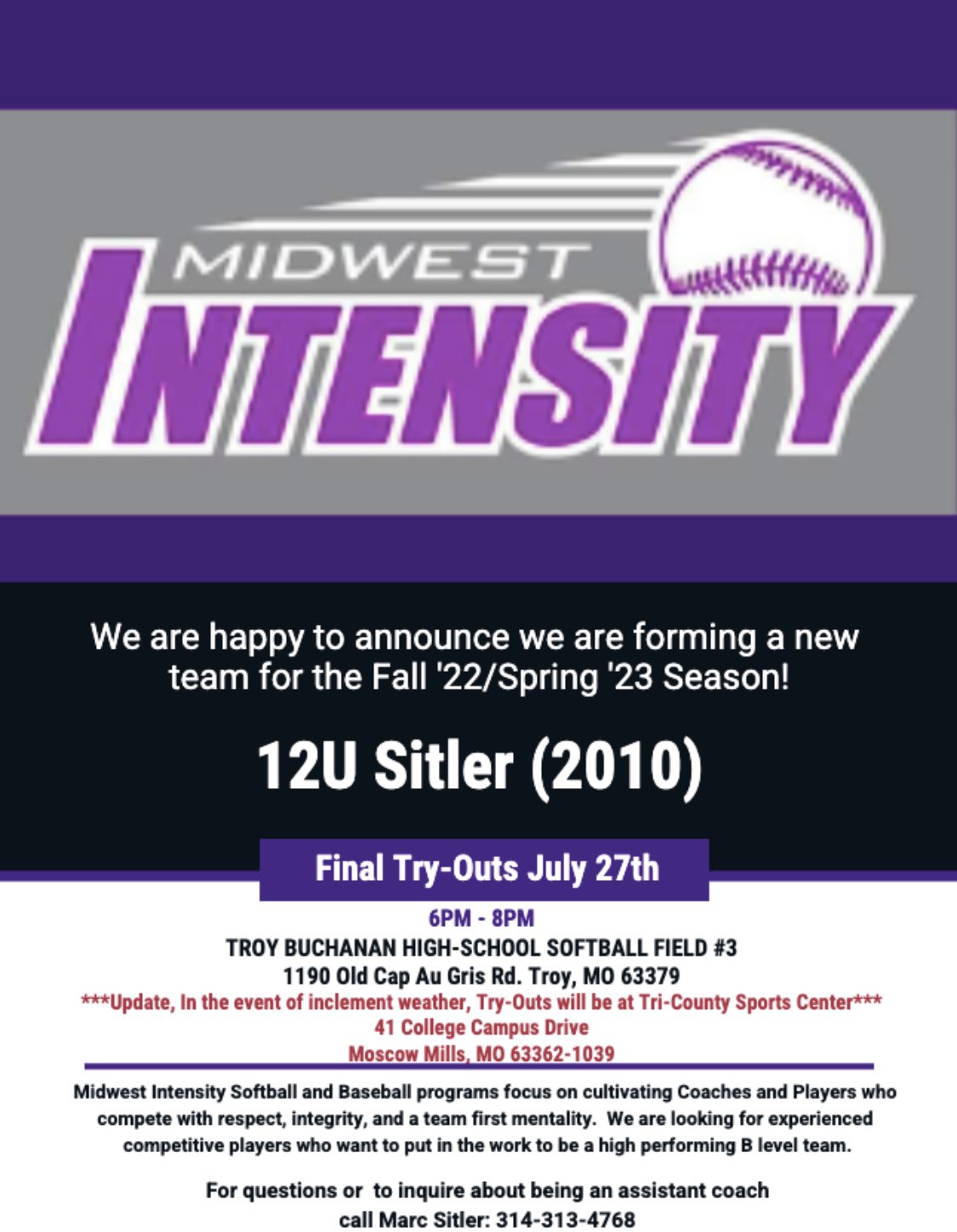 MIDWEST
INTENSITY

We are happy to announce we are forming a new team for the Fall '22/Spring '23 Season!

12U Sitler (2010)

Final Try-Outs July 27th

6PM - 8PM
TROY BUCHANAN HIGH-SCHOOL SOFTBALL FIELD #3
1190 Old Cap Au Gris Rd. Troy, MO 63379
***Update, In the event of inclement weather, Try-Outs will be at Tri-County Sports Center***
41 College Campus Drive
Moscow Mills, MO 63362-1039

Midwest Intensity Softball and Baseball programs focus on cultivating Coaches and Players who compete with respect, integrity, and a team first mentality. We are looking for experienced competitive players who want to put in the work to be a high performing B level team.

For questions or to inquire about being an assistant coach call Marc Sitler: 314-313-4768